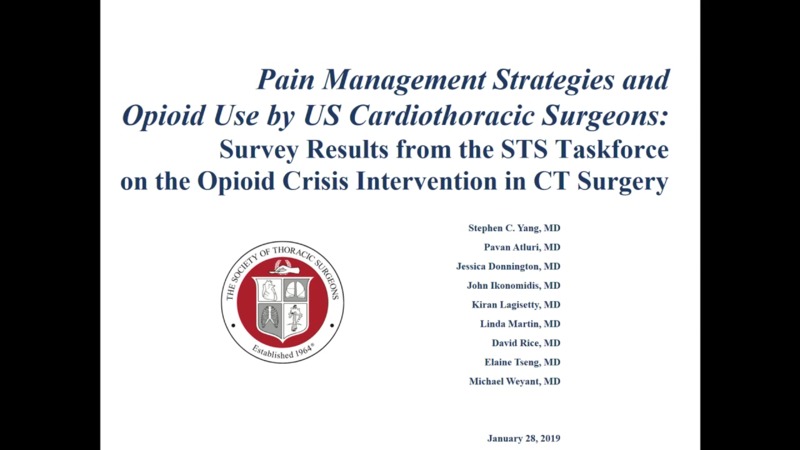 Pain Management Strategies and Opioid Use by US Cardiothoracic Surgeons:

Survey Results from the STS Taskforce on the Opioid Crisis Intervention in CT Surgery

THE SOCIETY OF THORACIC SURGEONS

Established 1964®

Stephen C. Yang, MD
Pavan Atluri, MD
Jessica Donnington, MD
John Ikonomidis, MD
Kiran Lagisetty, MD
Linda Martin, MD
David Rice, MD
Elaine Tseng, MD
Michael Weyant, MD

January 28, 2019